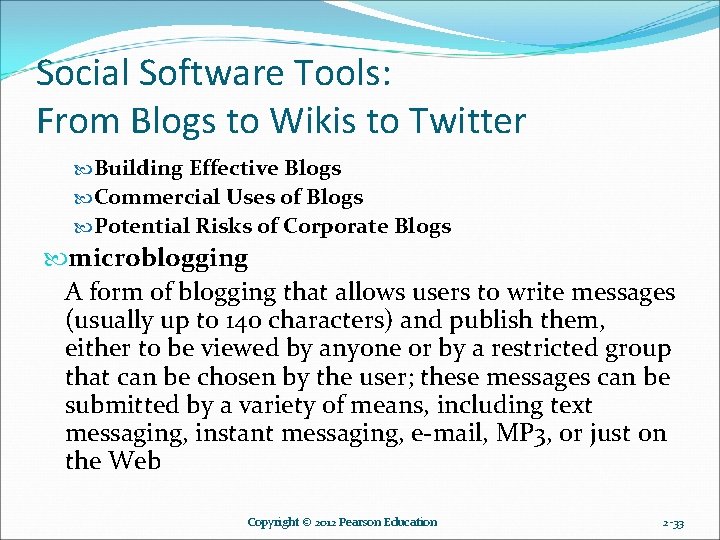 Social Software Tools:
From Blogs to Wikis to Twitter

Building Effective Blogs
Commercial Uses of Blogs
Potential Risks of Corporate Blogs

microblogging
A form of blogging that allows users to write messages (usually up to 140 characters) and publish them, either to be viewed by anyone or by a restricted group that can be chosen by the user; these messages can be submitted by a variety of means, including text messaging, instant messaging, e-mail, MP3, or just on the Web

Copyright © 2012 Pearson Education

2-33